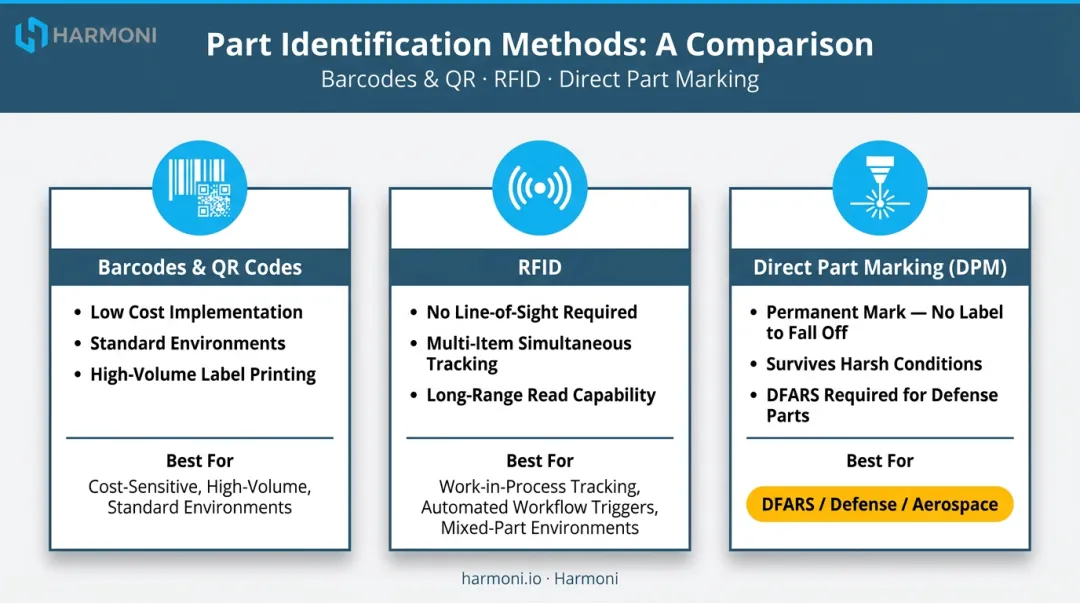 HARMONI

Part Identification Methods: A Comparison

Barcodes & QR · RFID · Direct Part Marking

Barcodes & QR Codes

• Low Cost Implementation
• Standard Environments
• High-Volume Label Printing

Best For

Cost-Sensitive, High-Volume, Standard Environments

RFID

• No Line-of-Sight Required
• Multi-Item Simultaneous Tracking
• Long-Range Read Capability

Best For

Work-in-Process Tracking, Automated Workflow Triggers, Mixed-Part Environments

Direct Part Marking (DPM)

• Permanent Mark — No Label to Fall Off
• Survives Harsh Conditions
• DFARS Required for Defense Parts

Best For

DFARS / Defense / Aerospace

harmoni.io · Harmoni